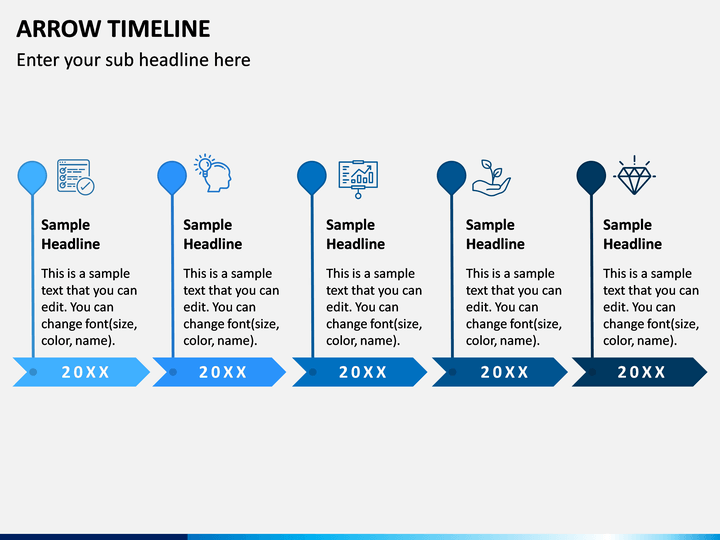 ARROW TIMELINE

Enter your sub headline here

Sample Headline

This is a sample text that you can edit. You can change font(size, color, name).

20XX

Sample Headline

This is a sample text that you can edit. You can change font(size, color, name).

20XX

Sample Headline

This is a sample text that you can edit. You can change font(size, color, name).

20XX

Sample Headline

This is a sample text that you can edit. You can change font(size, color, name).

20XX

Sample Headline

This is a sample text that you can edit. You can change font(size, color, name).

20XX